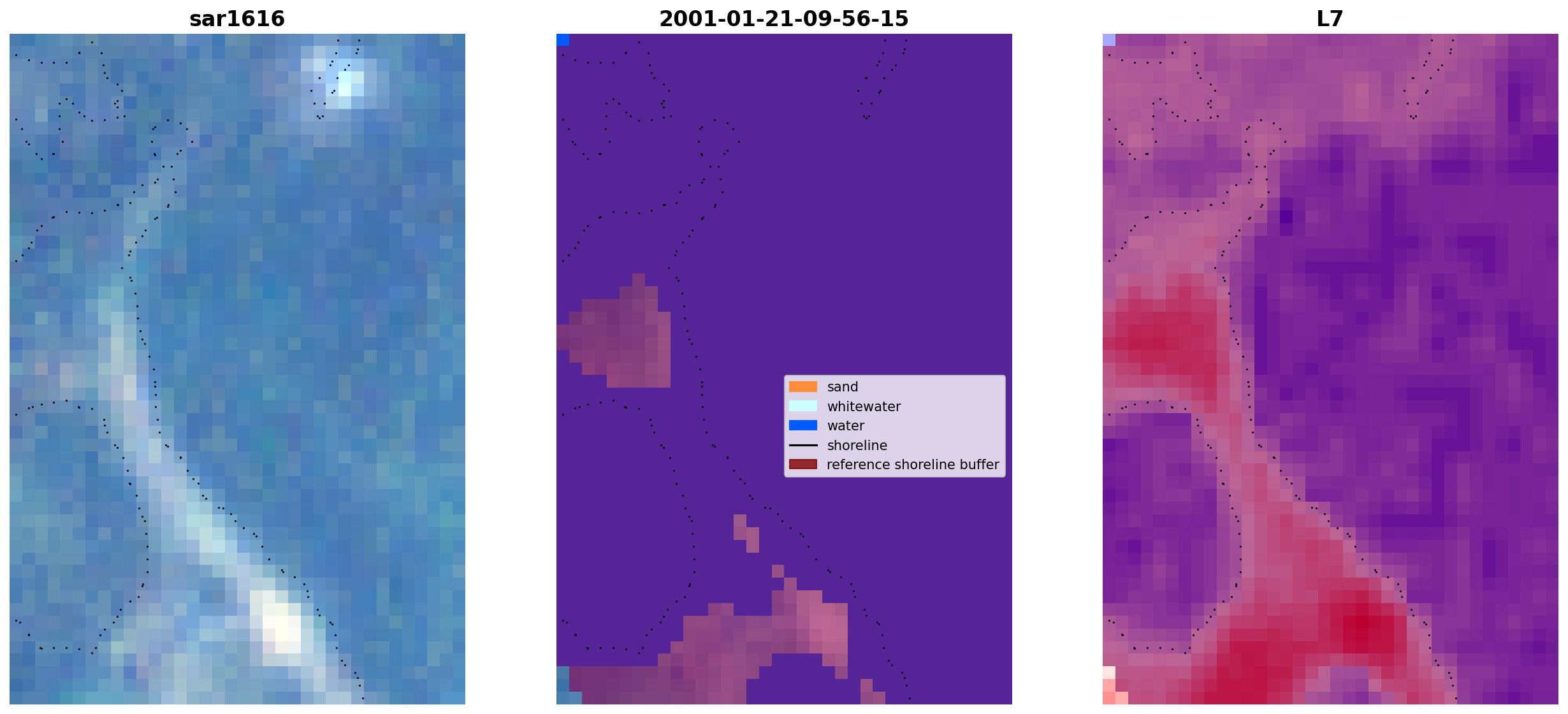 sar1616

2001-01-21-09-56-15

sand
whitewater
water
shoreline
reference shoreline buffer

L7